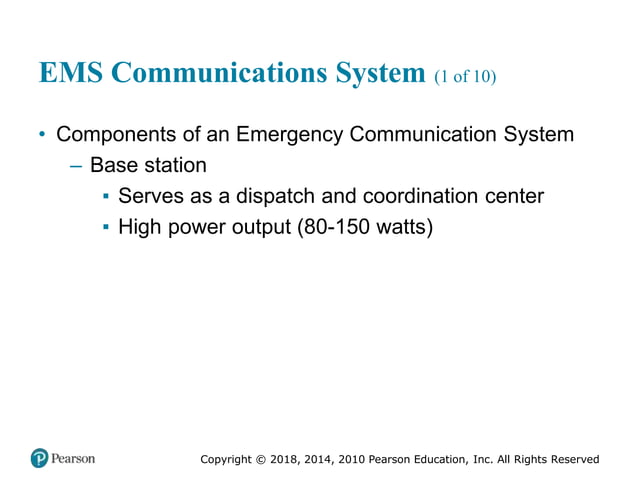 EMS Communications System (1 of 10)

• Components of an Emergency Communication System
– Base station
▪ Serves as a dispatch and coordination center
▪ High power output (80-150 watts)

Pearson

Copyright © 2018, 2014, 2010 Pearson Education, Inc. All Rights Reserved